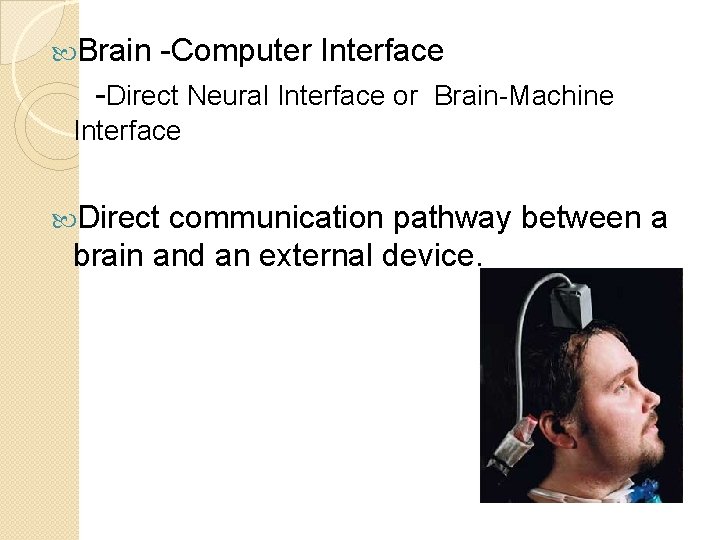 Brain -Computer Interface

-Direct Neural Interface or Brain-Machine Interface

Direct communication pathway between a brain and an external device.